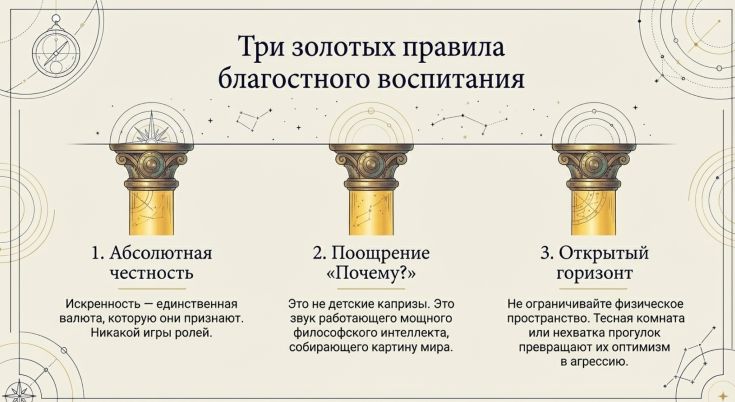 Три золотых правила благостного воспитания

1. Абсолютная честность

Искренность — единственная валюта, которую они признают. Никакой игры ролей.

2. Поощрение «Почему?»

Это не детские капризы. Это звук работающего мощного философского интеллекта, собирающего картину мира.

3. Открытый горизонт

Не ограничивайте физическое пространство. Тесная комната или нехватка прогулок превращают их оптимизм в агрессию.